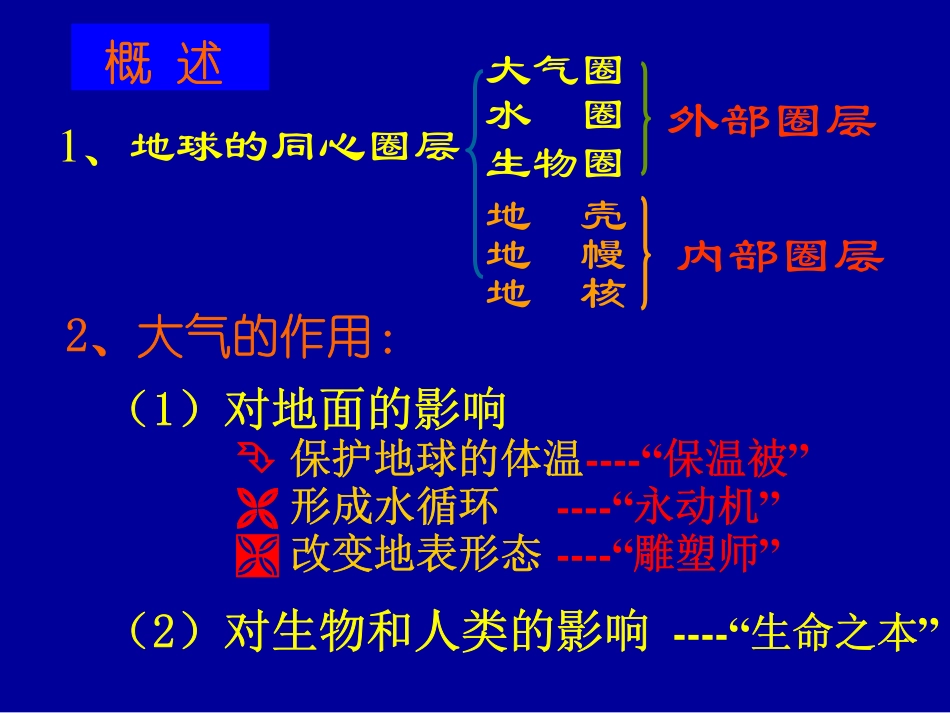 概 述

1、地球的同心圈层

大气圈
水 圈
生物圈

外部圈层

地 壳
地 幔
地 核

内部圈层

2、大气的作用：

（1）对地面的影响

保护地球的体温----“保温被”

形成水循环 ----“永动机”

改变地表形态 ----“雕塑师”

（2）对生物和人类的影响 ----“生命之本”